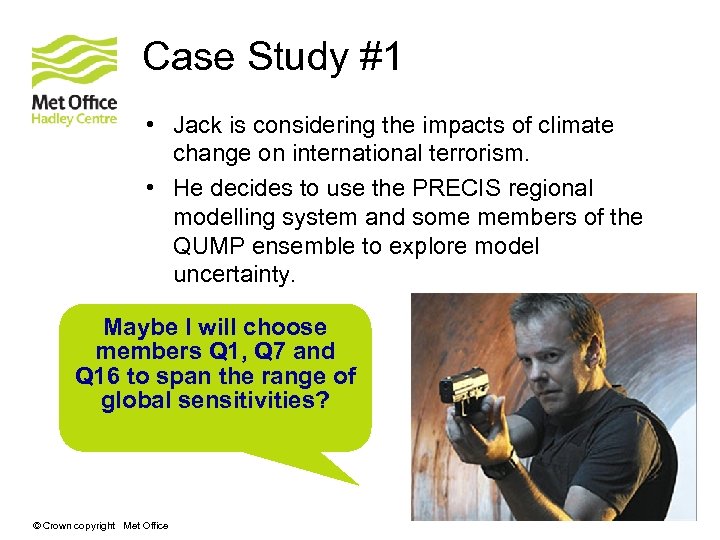 Met Office
Hadley Centre

Case Study #1

• Jack is considering the impacts of climate change on international terrorism.
• He decides to use the PRECIS regional modelling system and some members of the QUMP ensemble to explore model uncertainty.

Maybe I will choose members Q1, Q7 and Q16 to span the range of global sensitivities?

© Crown copyright Met Office